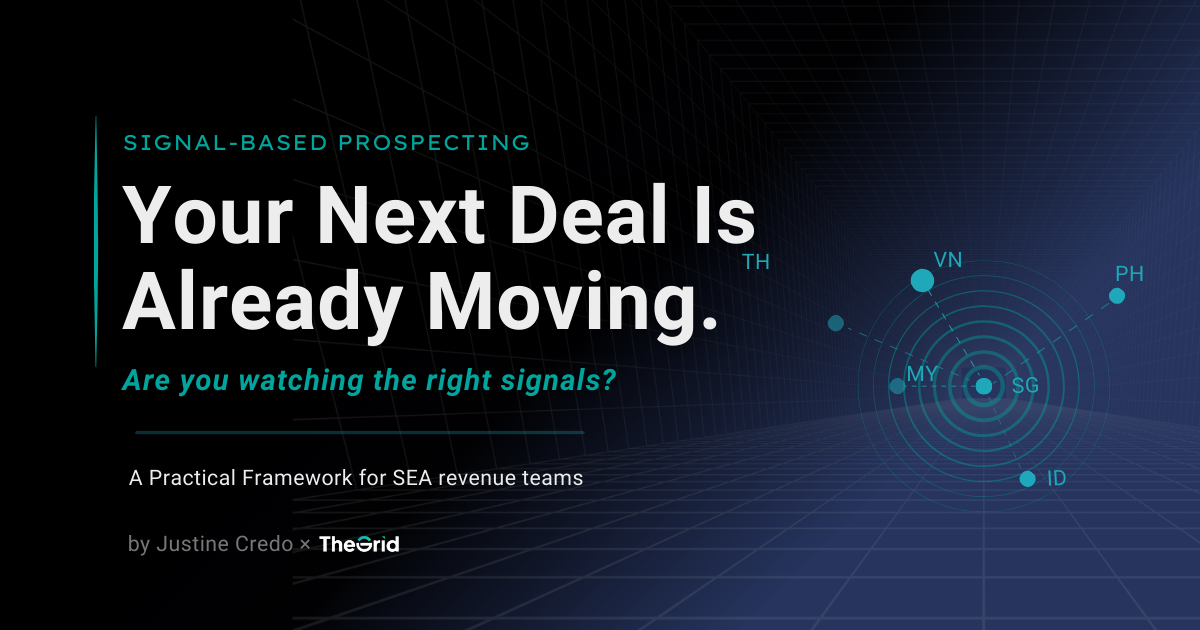 SIGNAL-BASED PROSPECTING

Your Next Deal Is Already Moving.

Are you watching the right signals?

A Practical Framework for SEA revenue teams

by Justine Credo × TheGrid

TH
VN
PH
MY
SG
ID